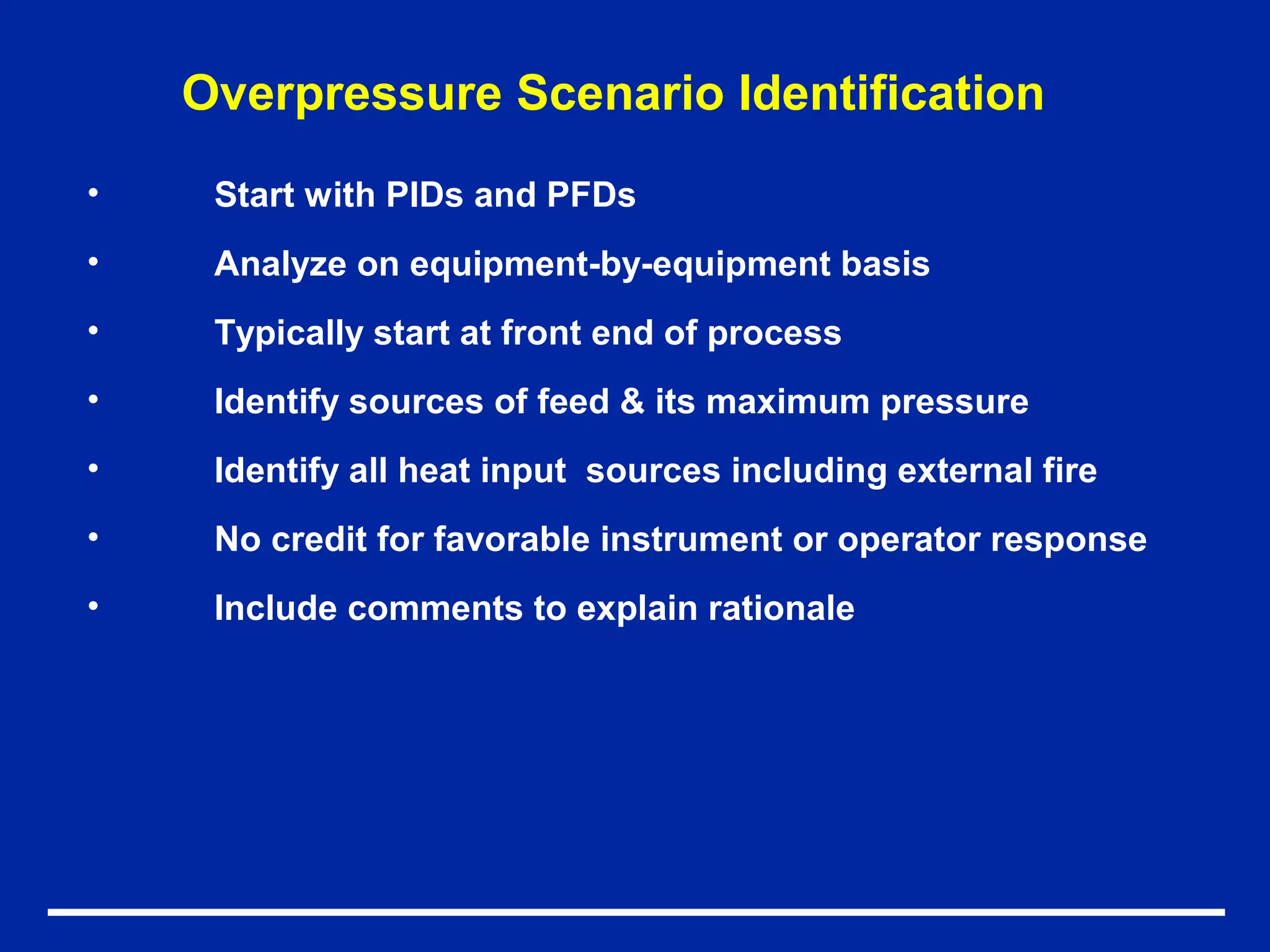 Overpressure Scenario Identification

• Start with PIDs and PFDs
• Analyze on equipment-by-equipment basis
• Typically start at front end of process
• Identify sources of feed & its maximum pressure
• Identify all heat input sources including external fire
• No credit for favorable instrument or operator response
• Include comments to explain rationale